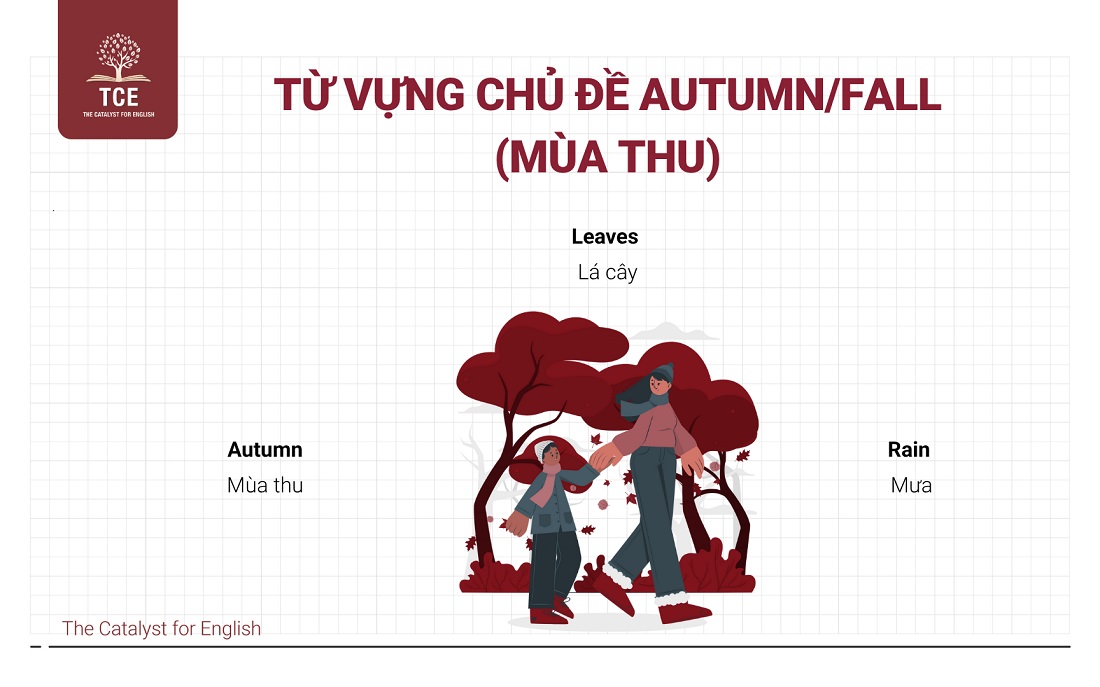 TCE
THE CATALYST FOR ENGLISH

TỪ VỰNG CHỦ ĐỀ AUTUMN/FALL (MÙA THU)

Leaves
Lá cây

Autumn
Mùa thu

Rain
Mưa

The Catalyst for English